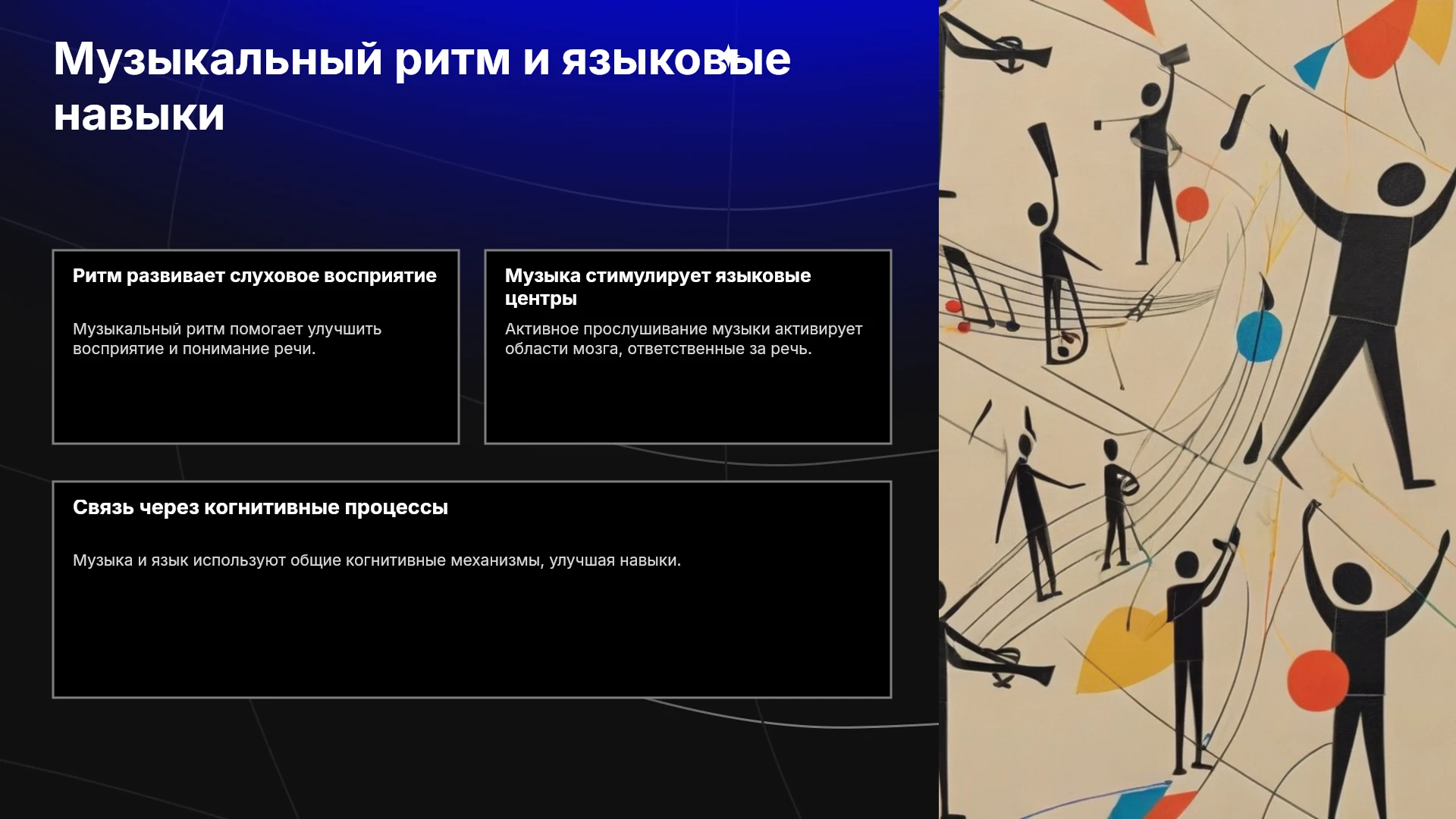 Музыкальный ритм и языковые навыки

Ритм развивает слуховое восприятие

Музыкальный ритм помогает улучшить восприятие и понимание речи.

Музыка стимулирует языковые центры

Активное прослушивание музыки активирует области мозга, ответственные за речь.

Связь через когнитивные процессы

Музыка и язык используют общие когнитивные механизмы, улучшая навыки.